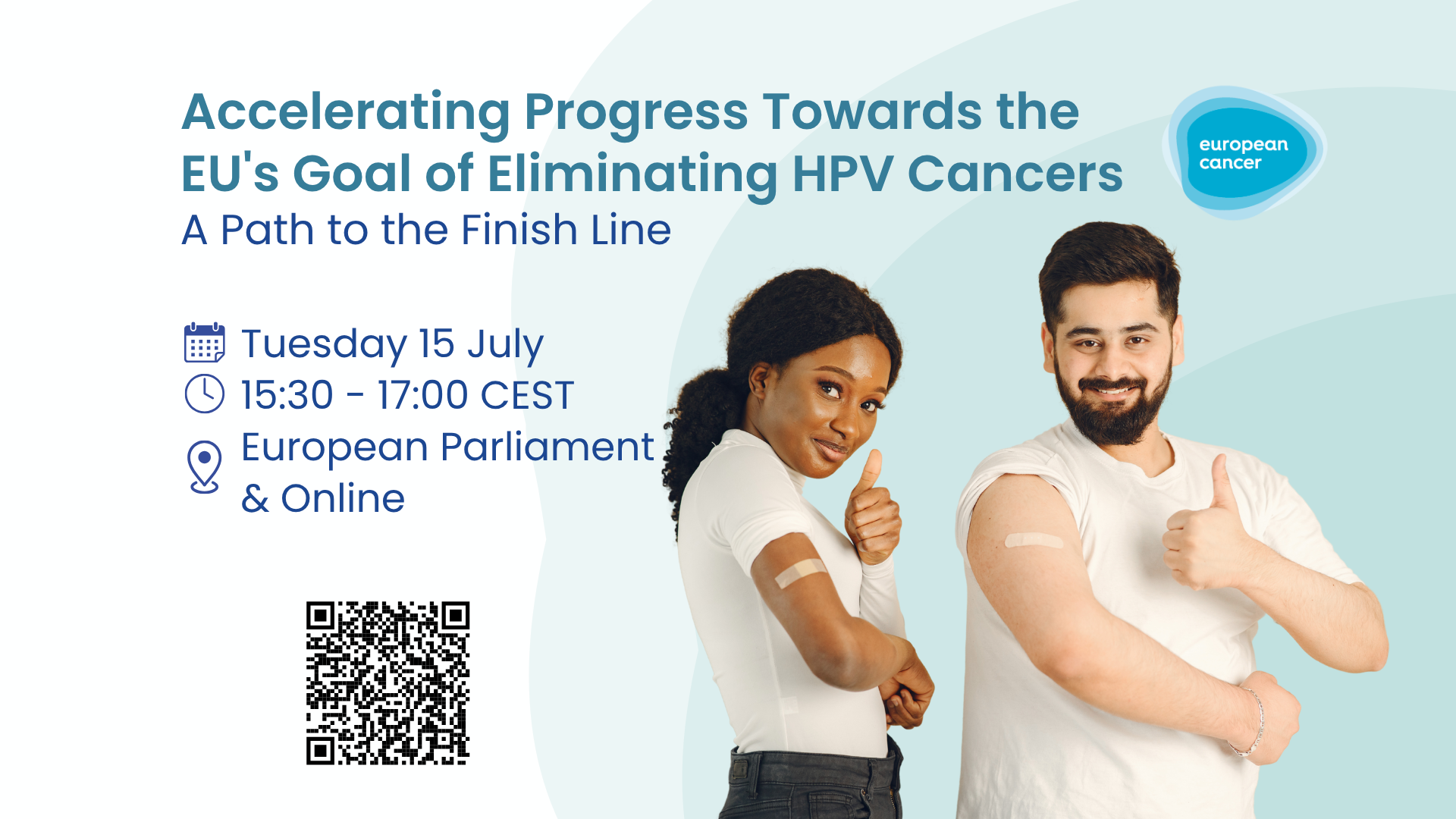 Accelerating Progress Towards the EU's Goal of Eliminating HPV Cancers

A Path to the Finish Line

european cancer

Tuesday 15 July
15:30 - 17:00 CEST
European Parliament & Online